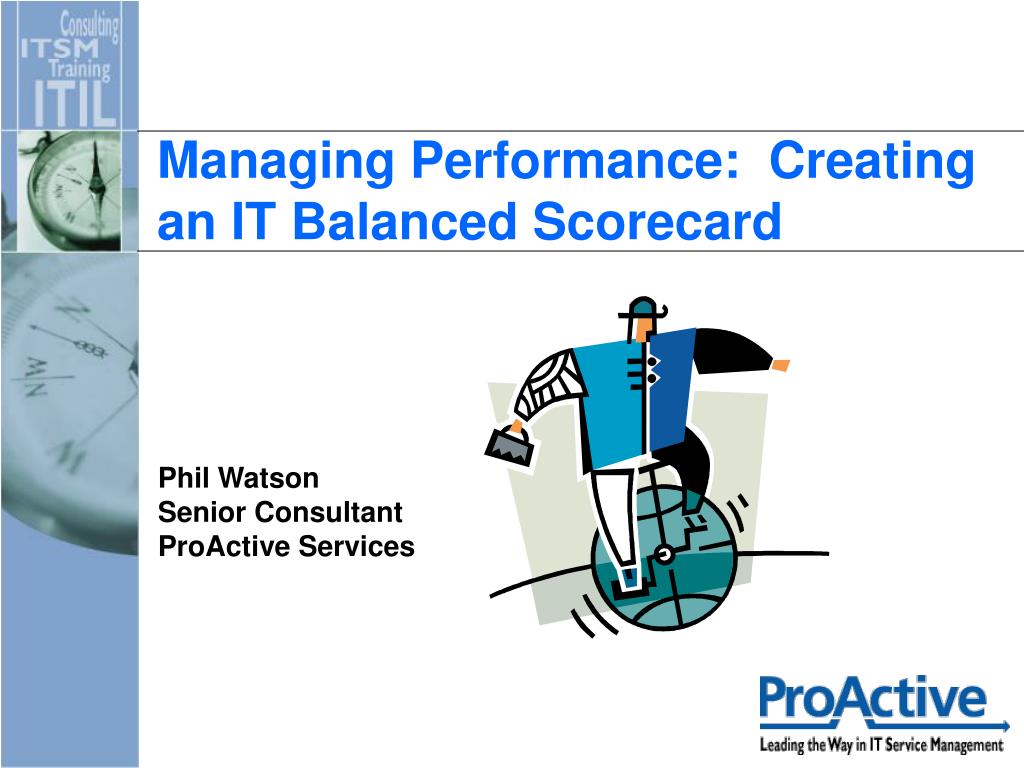 Consulting
ITSM
Training
ITIL

Managing Performance: Creating an IT Balanced Scorecard

Phil Watson
Senior Consultant
ProActive Services

ProActive
Leading the Way in IT Service Management